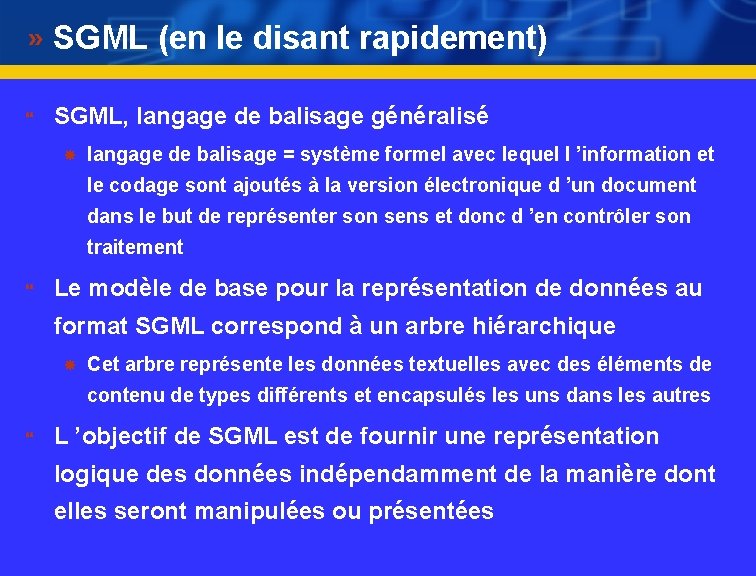 » SGML (en le disant rapidement)

SGML, langage de balisage généralisé

langage de balisage = système formel avec lequel l ’information et le codage sont ajoutés à la version électronique d ’un document dans le but de représenter son sens et donc d ’en contrôler son traitement

Le modèle de base pour la représentation de données au format SGML correspond à un arbre hiérarchique

Cet arbre représente les données textuelles avec des éléments de contenu de types différents et encapsulés les uns dans les autres

L ’objectif de SGML est de fournir une représentation logique des données indépendamment de la manière dont elles seront manipulées ou présentées